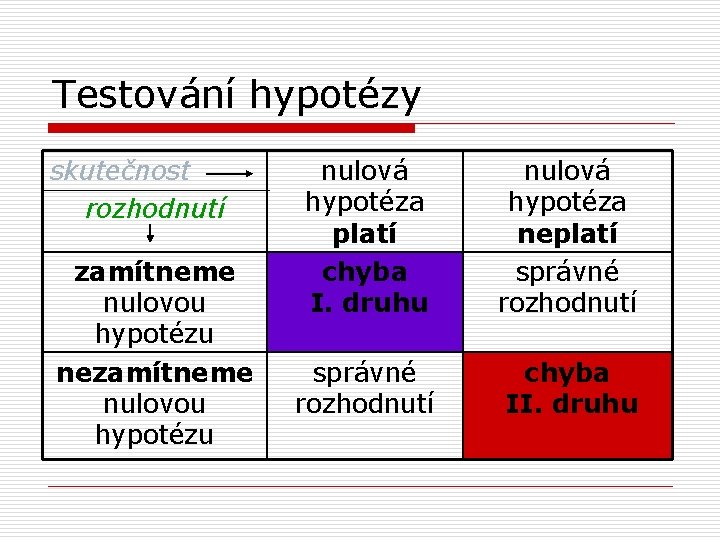 Testování hypotézy

| skutečnost → rozhodnutí ↓ | nulová hypotéza **platí** | nulová hypotéza **neplatí** |
|---|---|---|
| **zamítneme** nulovou hypotézu | **chyba I. druhu** | správné rozhodnutí |
| **nezamítneme** nulovou hypotézu | správné rozhodnutí | **chyba II. druhu** |